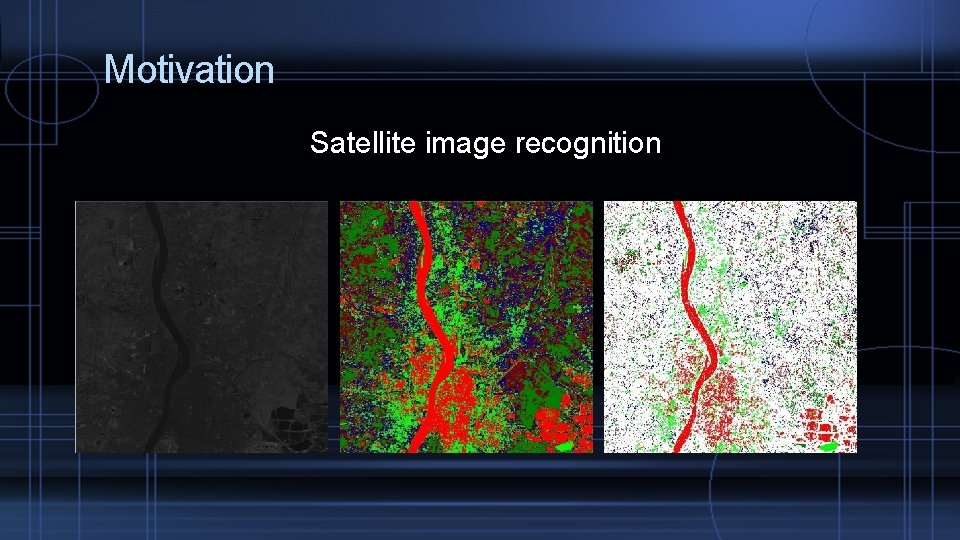 Motivation

Satellite image recognition